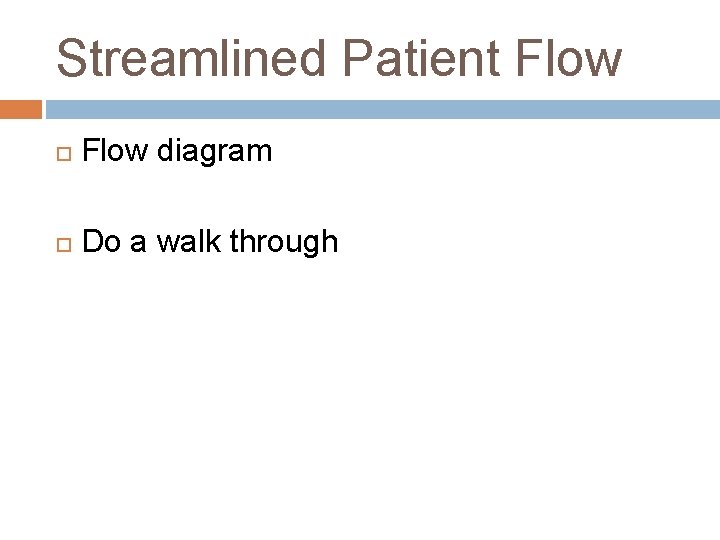 Streamlined Patient Flow

Flow diagram

Do a walk through